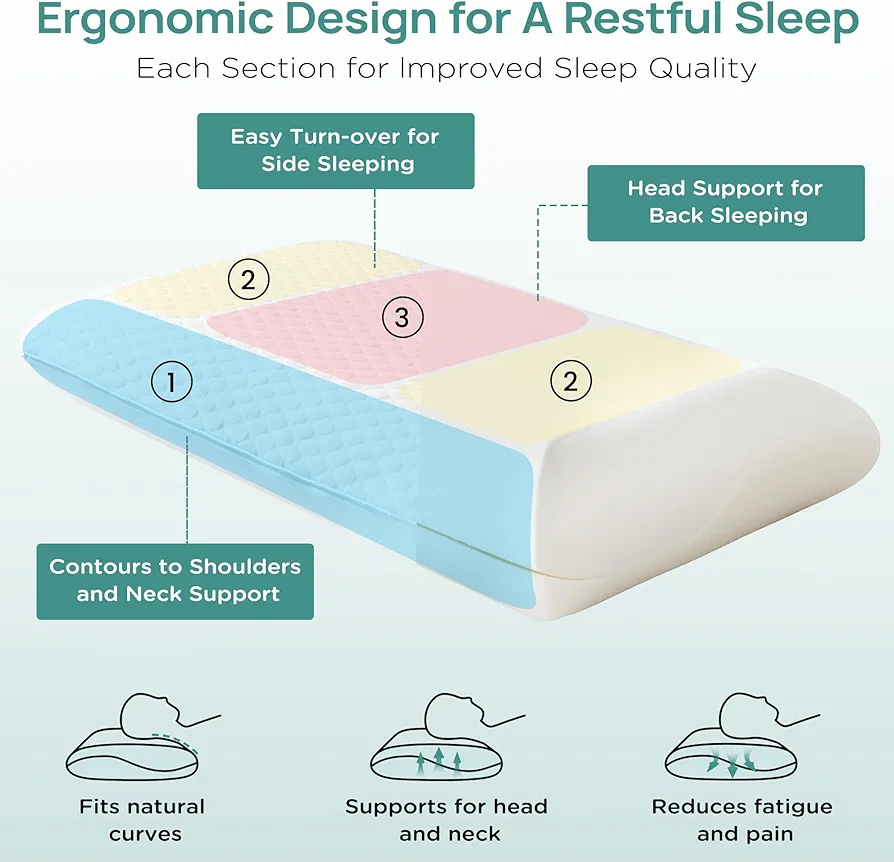 Ergonomic Design for A Restful Sleep

Each Section for Improved Sleep Quality

Easy Turn-over for Side Sleeping

Head Support for Back Sleeping

2

3

1

2

Contours to Shoulders and Neck Support

Fits natural curves

Supports for head and neck

Reduces fatigue and pain